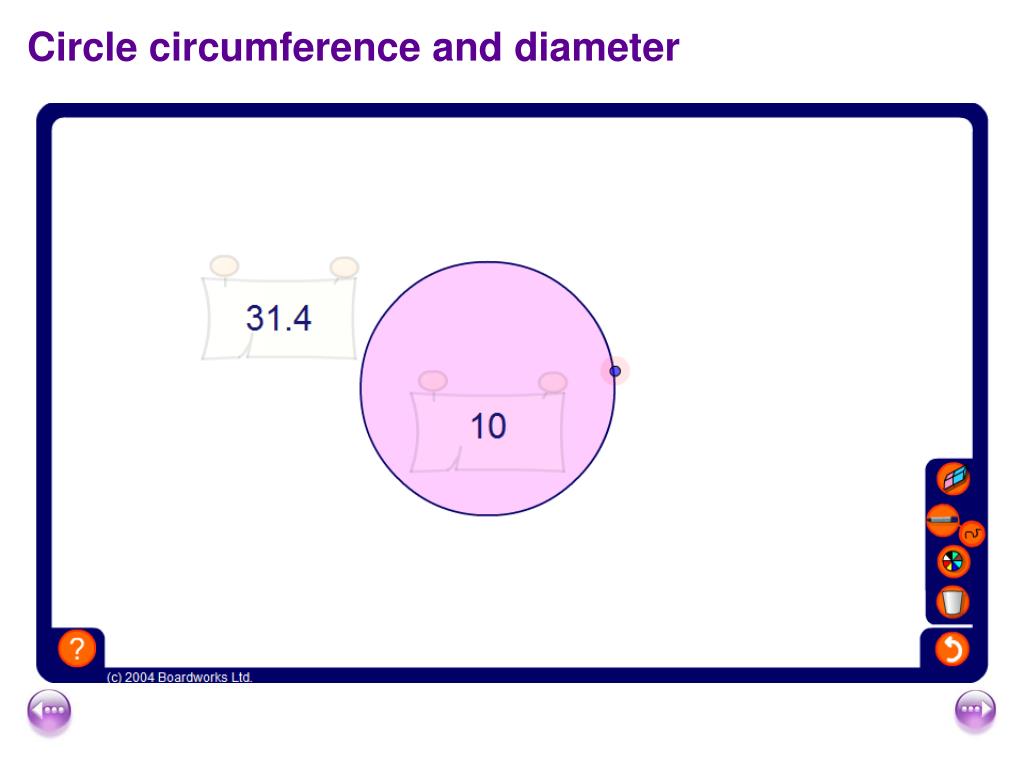 Circle circumference and diameter

31.4

10

?

(c) 2004 Boardworks Ltd.